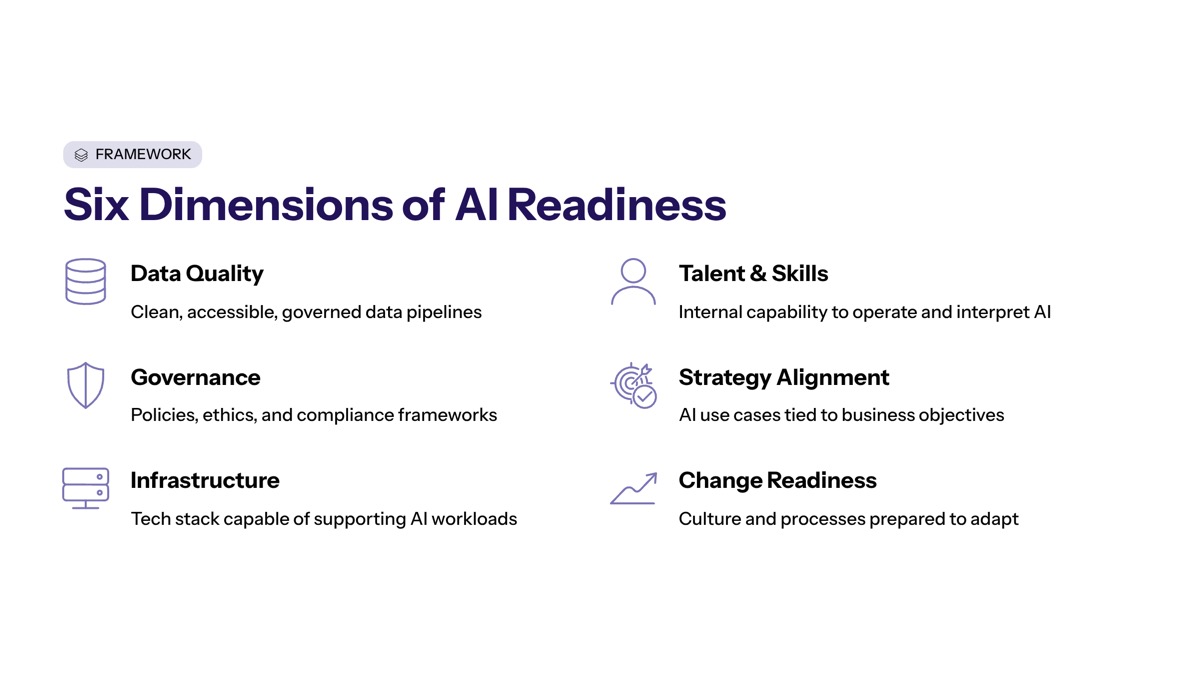 FRAMEWORK

Six Dimensions of AI Readiness

Data Quality

Clean, accessible, governed data pipelines

Governance

Policies, ethics, and compliance frameworks

Infrastructure

Tech stack capable of supporting AI workloads

Talent & Skills

Internal capability to operate and interpret AI

Strategy Alignment

AI use cases tied to business objectives

Change Readiness

Culture and processes prepared to adapt